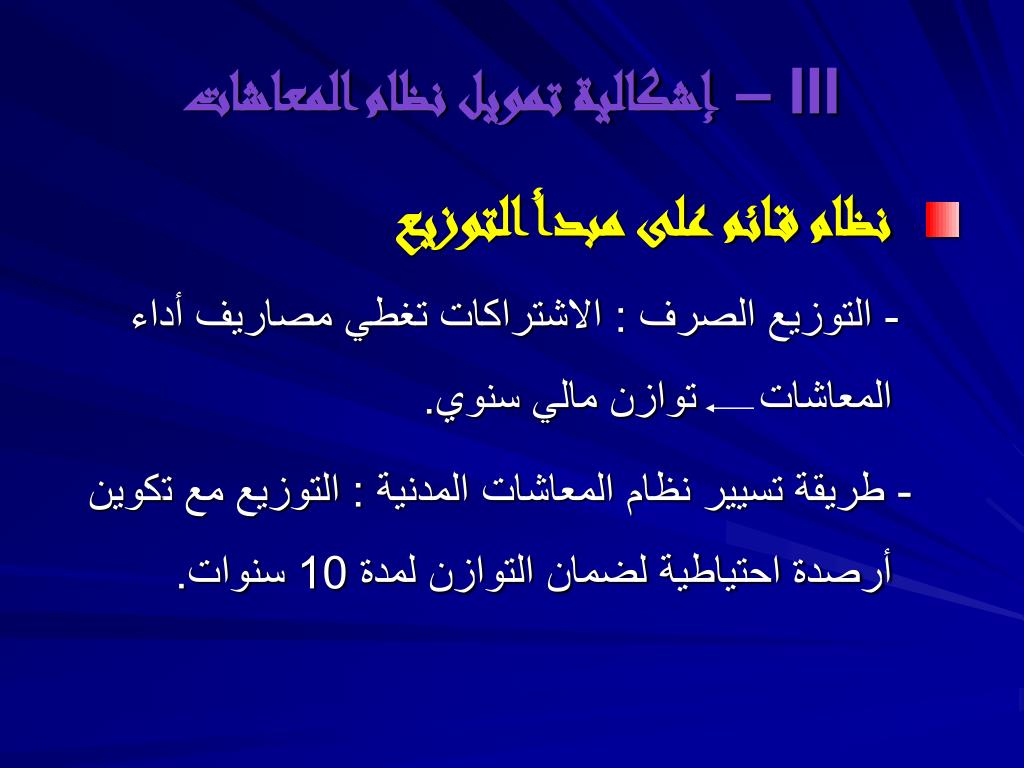 III – إشكالية تمويل نظام المعاشات

نظام قائم على مبدأ التوزيع

- التوزيع الصرف : الاشتراكات تغطي مصاريف أداء المعاشات ← توازن مالي سنوي.

- طريقة تسيير نظام المعاشات المدنية : التوزيع مع تكوين أرصدة احتياطية لضمان التوازن لمدة 10 سنوات.